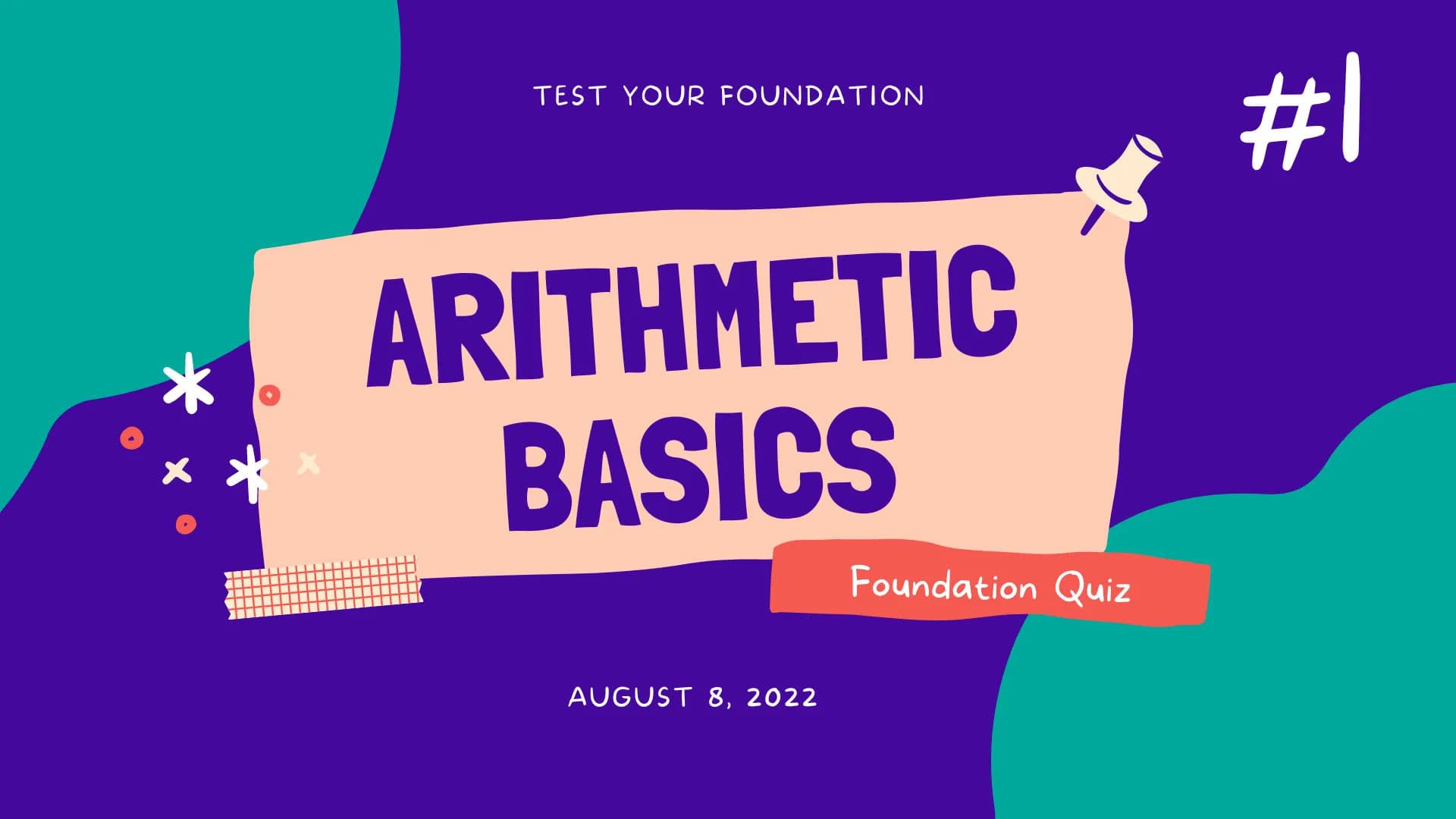 TEST YOUR FOUNDATION

#1

ARITHMETIC BASICS

Foundation Quiz

AUGUST 8, 2022